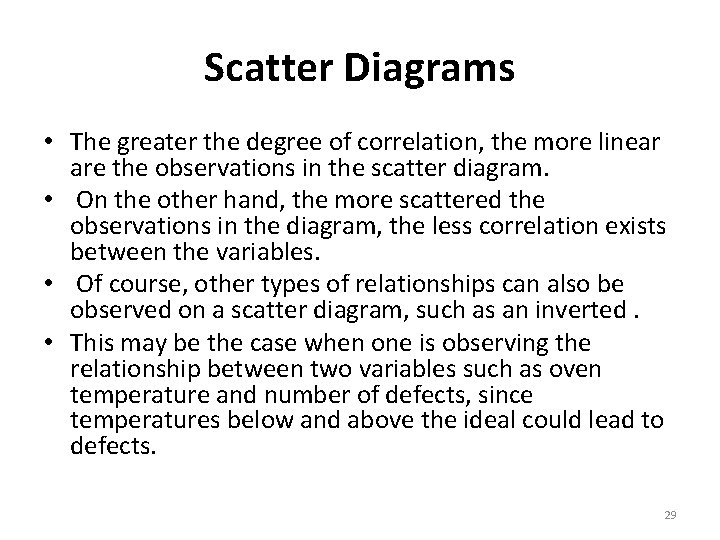 Scatter Diagrams

• The greater the degree of correlation, the more linear are the observations in the scatter diagram.
• On the other hand, the more scattered the observations in the diagram, the less correlation exists between the variables.
• Of course, other types of relationships can also be observed on a scatter diagram, such as an inverted .
• This may be the case when one is observing the relationship between two variables such as oven temperature and number of defects, since temperatures below and above the ideal could lead to defects.

29